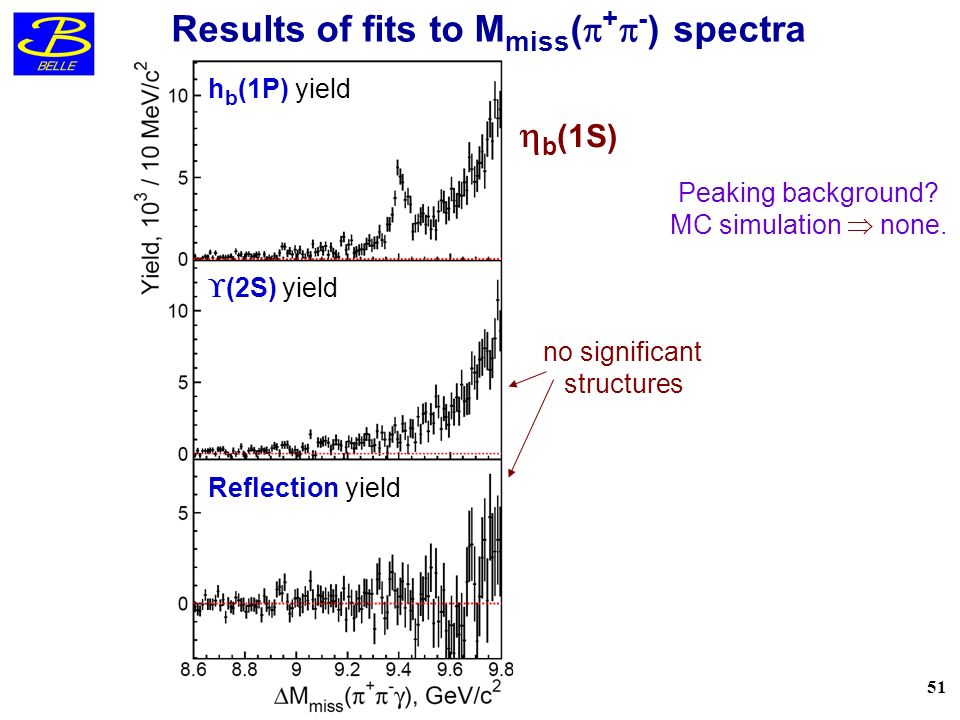 BELLE

Results of fits to $M_{miss}(\pi^+\pi^-)$ spectra

Yield, $10^3$ / 10 MeV/$c^2$

$h_b(1P)$ yield

10

5

0

$\eta_b(1S)$

Peaking background?
MC simulation $\Rightarrow$ none.

$\Upsilon(2S)$ yield

10

5

0

no significant structures

Reflection yield

5

0

8.6 8.8 9 9.2 9.4 9.6 9.8

$\Delta M_{miss}(\pi^+\pi^-\gamma)$, GeV/$c^2$

51